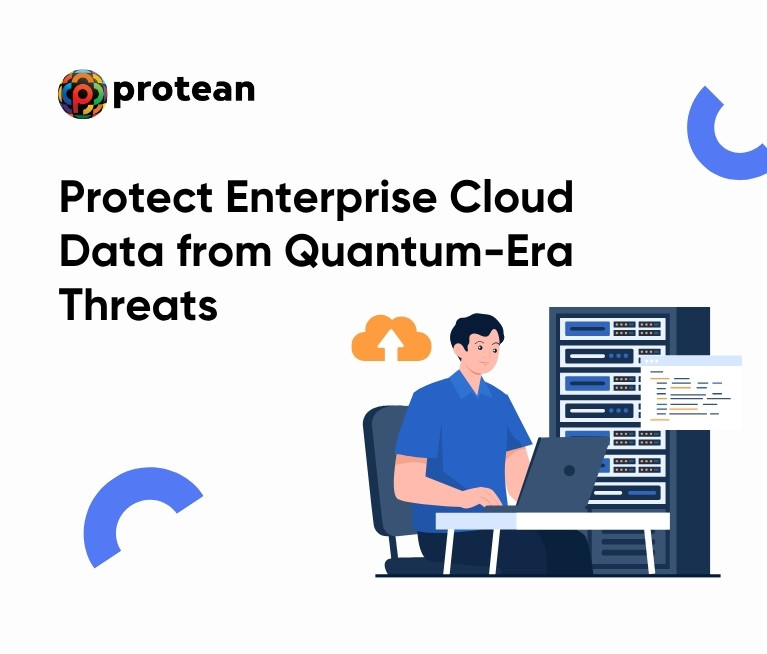 protean

Protect Enterprise Cloud Data from Quantum-Era Threats